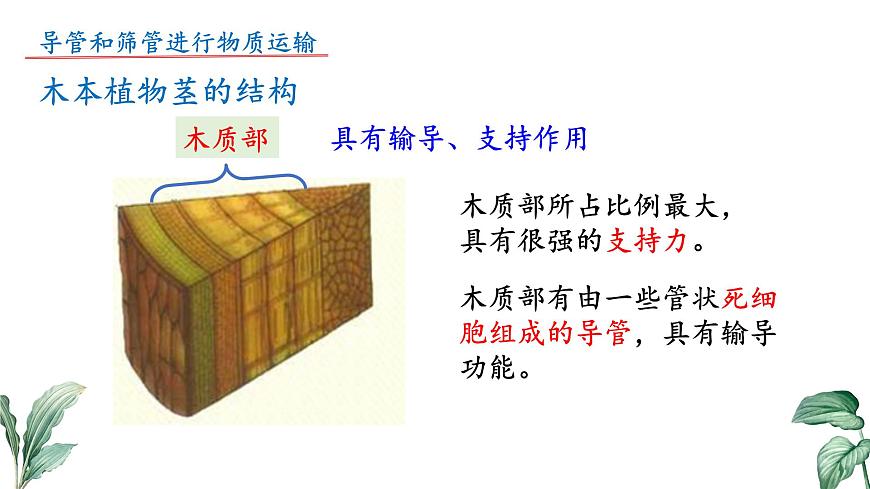 导管和筛管进行物质运输

木本植物茎的结构

木质部

具有输导、支持作用

木质部所占比例最大，具有很强的支持力。

木质部有由一些管状死细胞组成的导管，具有输导功能。